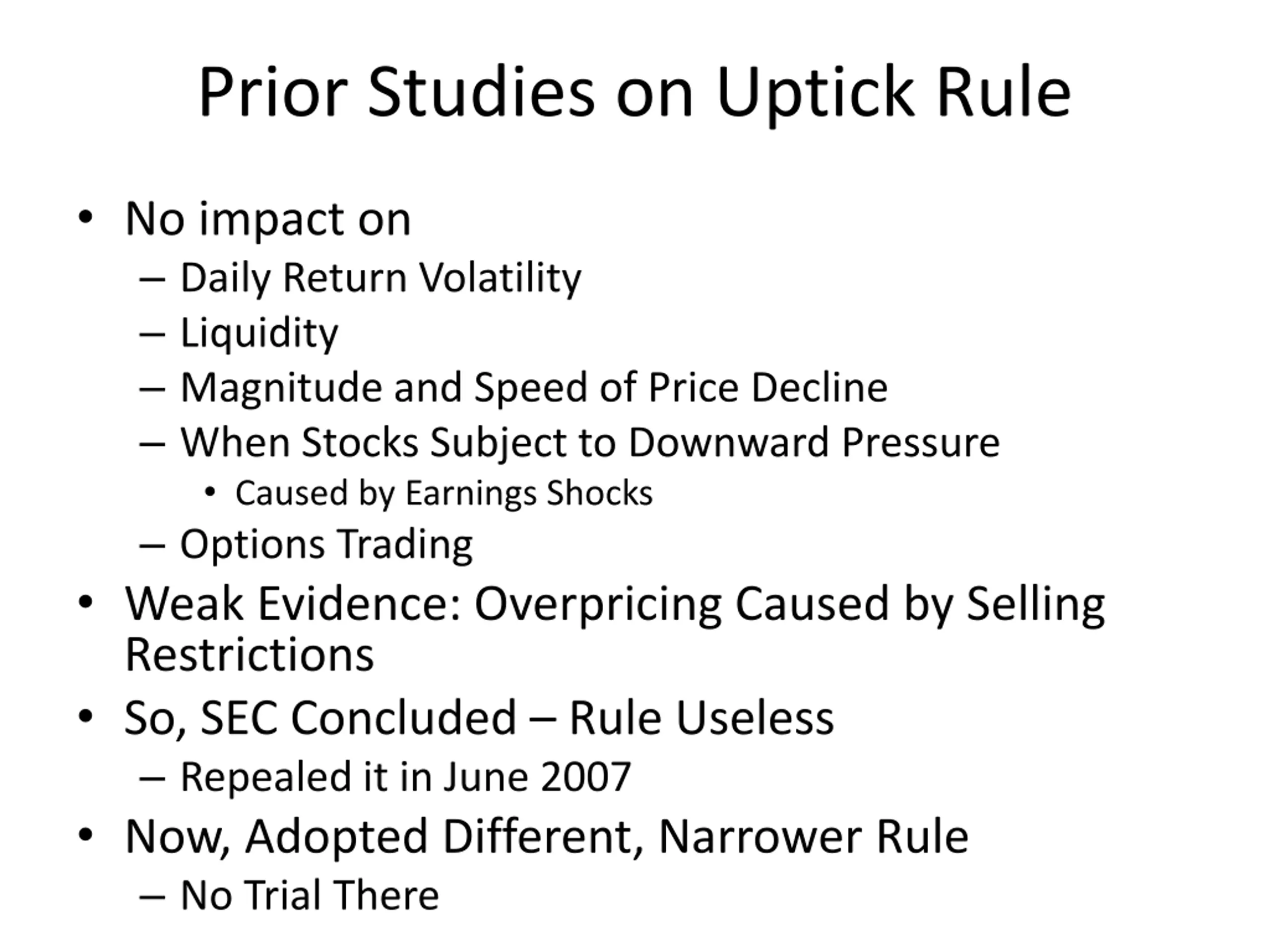 Prior Studies on Uptick Rule

• No impact on
  – Daily Return Volatility
  – Liquidity
  – Magnitude and Speed of Price Decline
  – When Stocks Subject to Downward Pressure
    • Caused by Earnings Shocks
  – Options Trading
• Weak Evidence: Overpricing Caused by Selling Restrictions
• So, SEC Concluded – Rule Useless
  – Repealed it in June 2007
• Now, Adopted Different, Narrower Rule
  – No Trial There